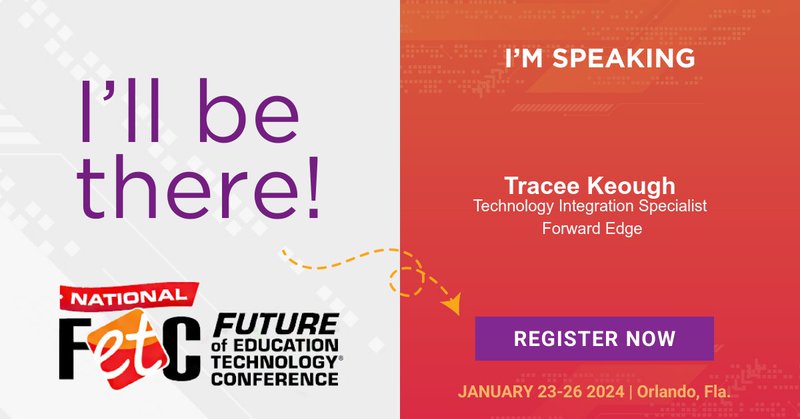 I'll be there!

NATIONAL
FETC
FUTURE of EDUCATION TECHNOLOGY® CONFERENCE

I'M SPEAKING

Tracee Keough
Technology Integration Specialist
Forward Edge

REGISTER NOW

JANUARY 23-26 2024 | Orlando, Fla.